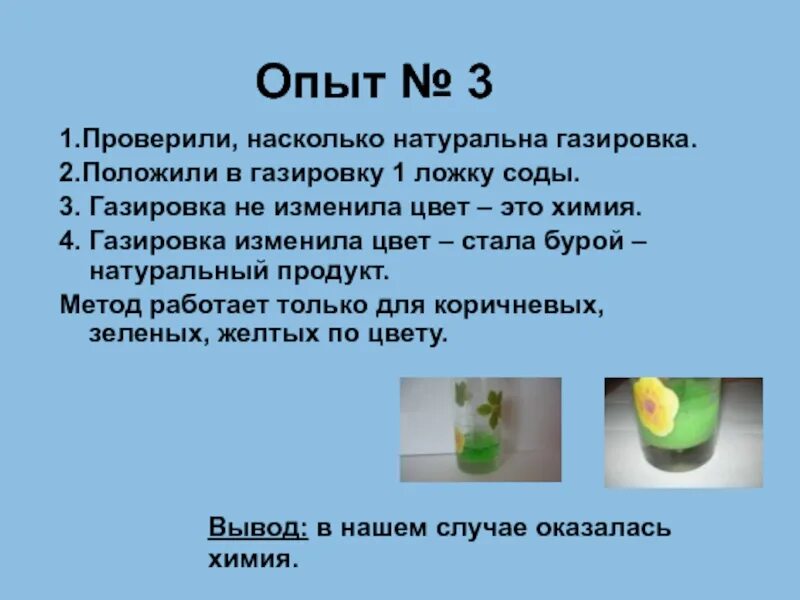 Опыт № 3

1.Проверили, насколько натуральна газировка.
2.Положили в газировку 1 ложку соды.
3. Газировка не изменила цвет – это химия.
4. Газировка изменила цвет – стала бурой – натуральный продукт.
Метод работает только для коричневых, зеленых, желтых по цвету.

Вывод: в нашем случае оказалась химия.